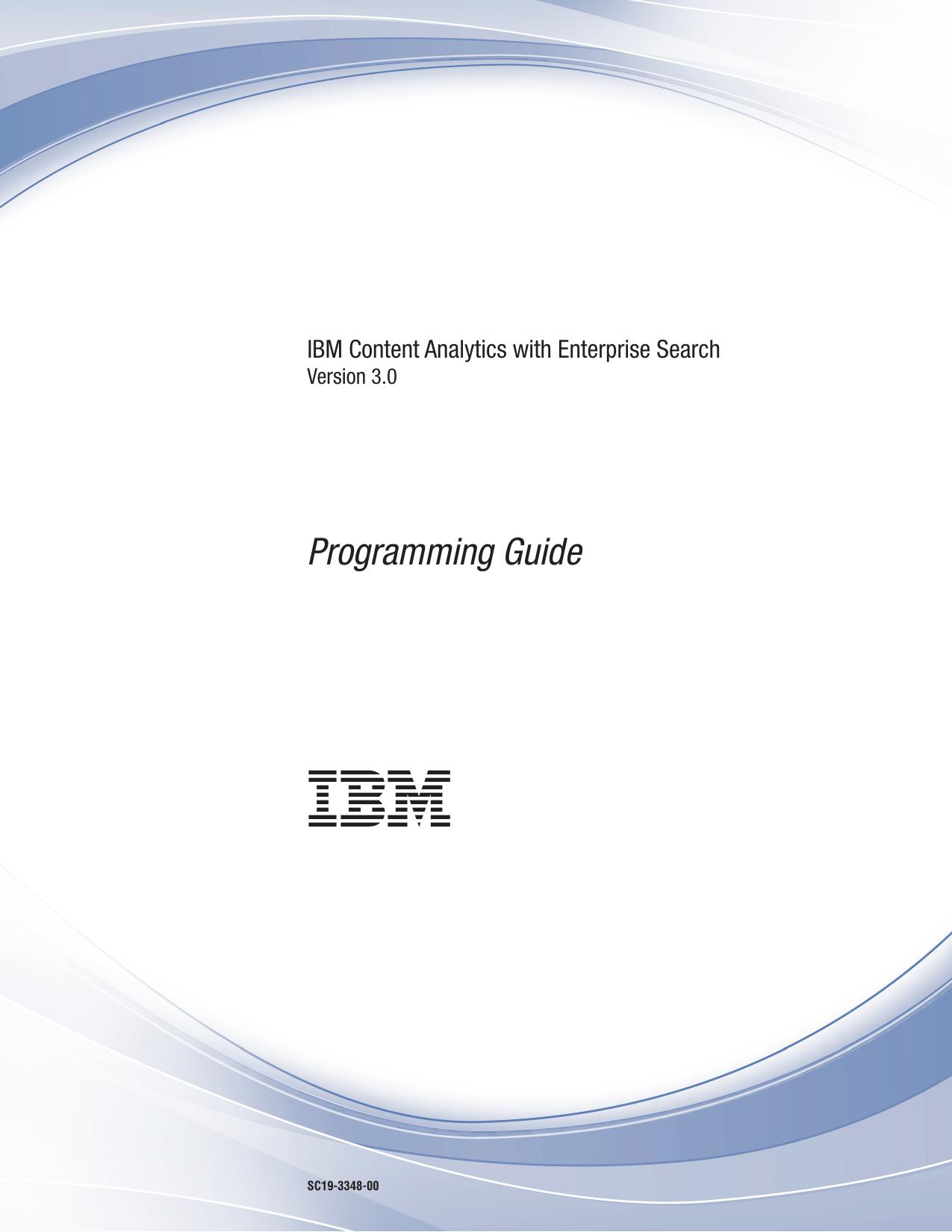 IBM Content Analytics with Enterprise Search
Version 3.0

Programming Guide

IBM

SC19-3348-00